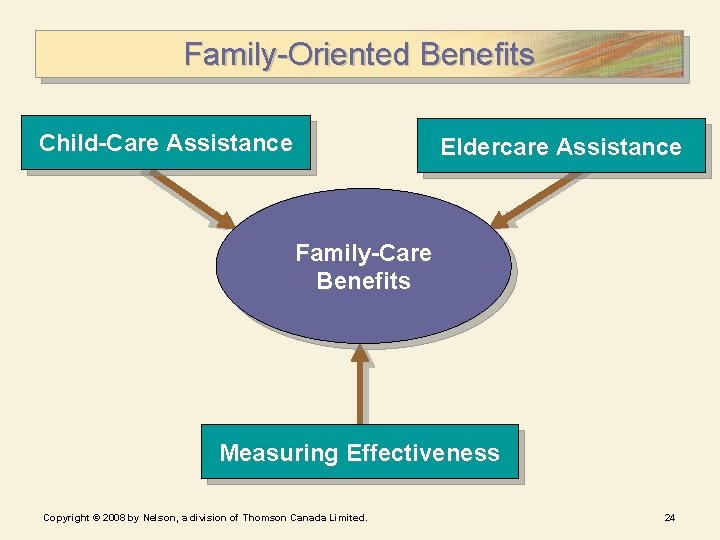 Family-Oriented Benefits

Child-Care Assistance

Eldercare Assistance

Family-Care Benefits

Measuring Effectiveness

Copyright © 2008 by Nelson, a division of Thomson Canada Limited.

24